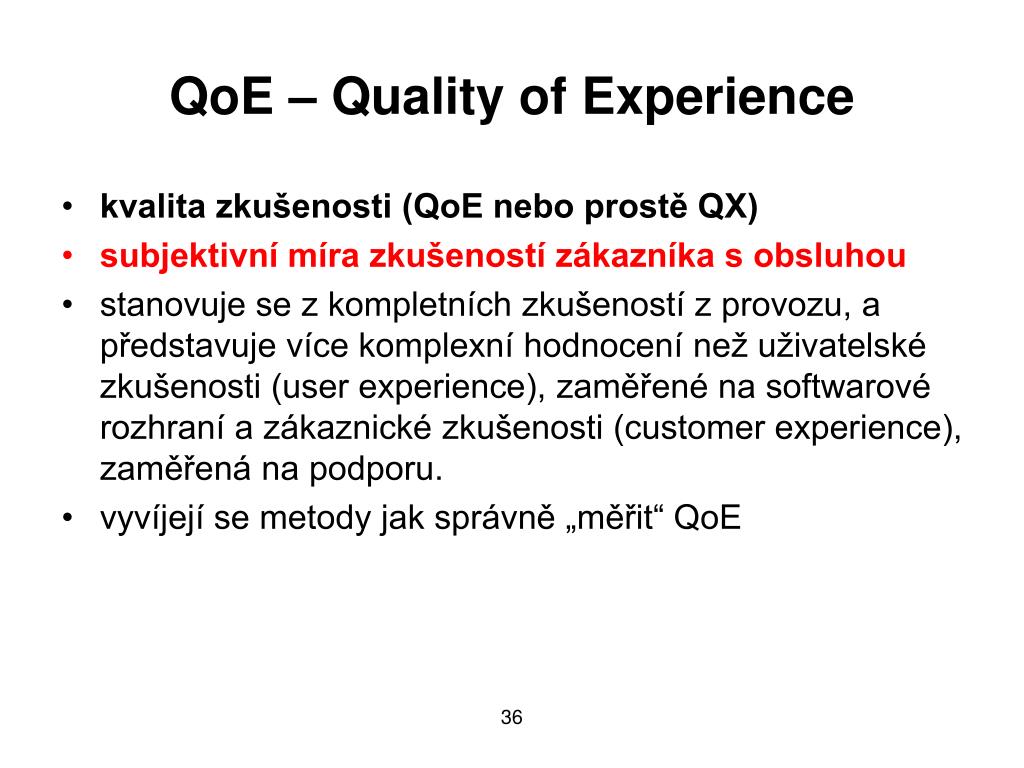 QoE – Quality of Experience

• kvalita zkušenosti (QoE nebo prostě QX)
• subjektivní míra zkušeností zákazníka s obsluhou
• stanovuje se z kompletních zkušeností z provozu, a představuje více komplexní hodnocení než uživatelské zkušenosti (user experience), zaměřené na softwarové rozhraní a zákaznické zkušenosti (customer experience), zaměřená na podporu.
• vyvíjejí se metody jak správně „měřit“ QoE

36